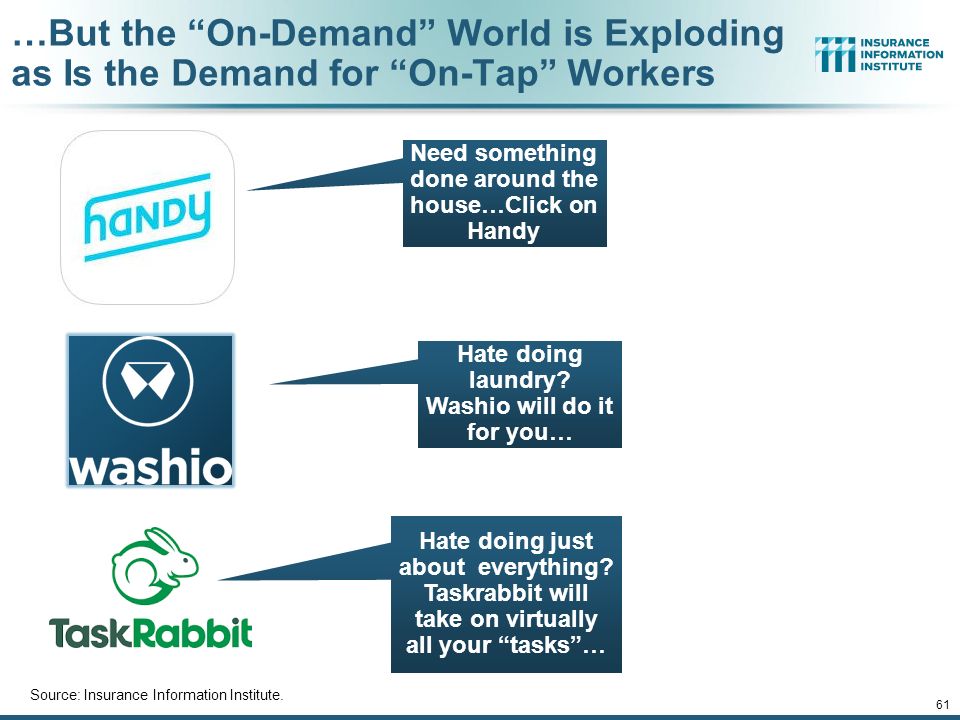 …But the “On-Demand” World is Exploding as Is the Demand for “On-Tap” Workers

INSURANCE INFORMATION INSTITUTE

handy

Need something done around the house…Click on Handy

washio

Hate doing laundry? Washio will do it for you…

TaskRabbit

Hate doing just about everything? Taskrabbit will take on virtually all your “tasks”…

Source: Insurance Information Institute.

61